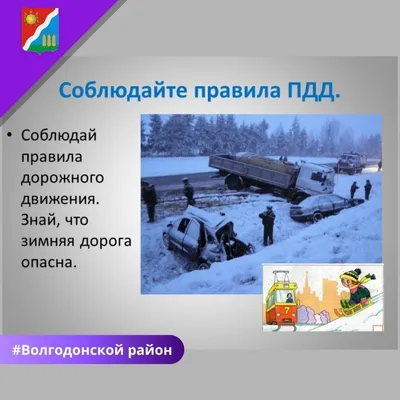 Соблюдайте правила ПДД.

• Соблюдай правила дорожного движения. Знай, что зимняя дорога опасна.

7

#Волгодонской район